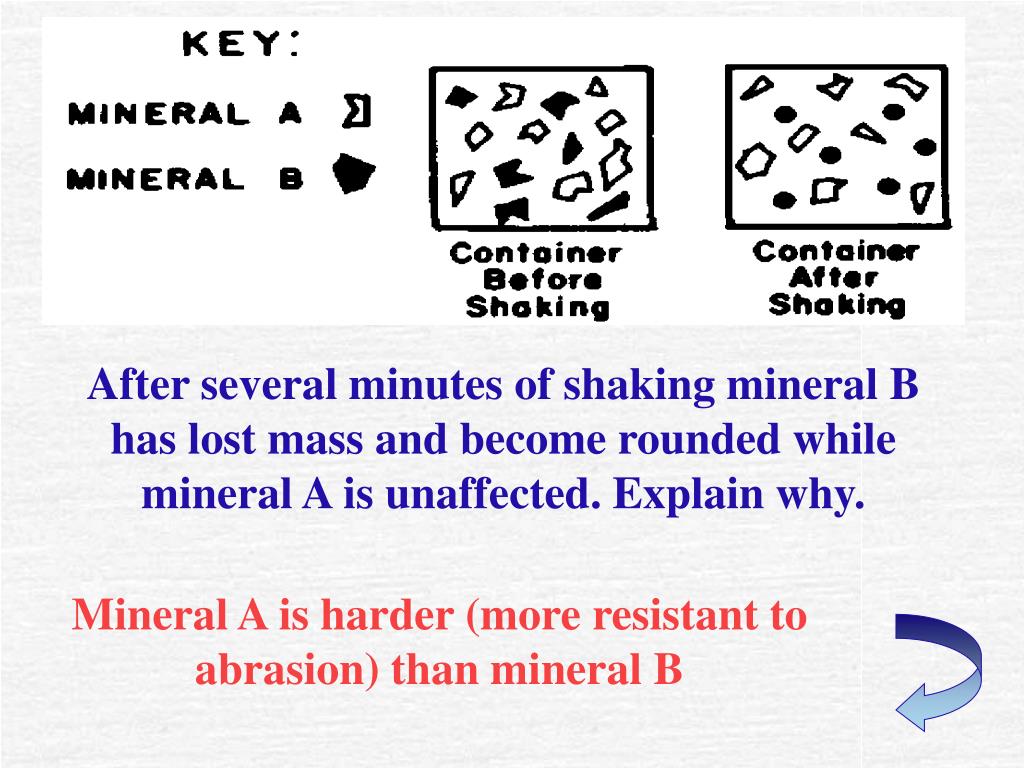 KEY:

MINERAL A

MINERAL B

Container Before Shaking

Container After Shaking

After several minutes of shaking mineral B has lost mass and become rounded while mineral A is unaffected. Explain why.

Mineral A is harder (more resistant to abrasion) than mineral B